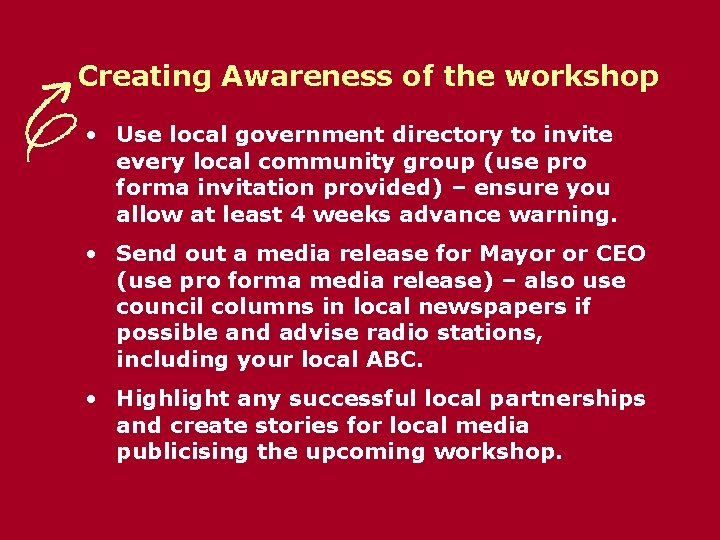 Creating Awareness of the workshop

• Use local government directory to invite every local community group (use pro forma invitation provided) – ensure you allow at least 4 weeks advance warning.

• Send out a media release for Mayor or CEO (use pro forma media release) – also use council columns in local newspapers if possible and advise radio stations, including your local ABC.

• Highlight any successful local partnerships and create stories for local media publicising the upcoming workshop.